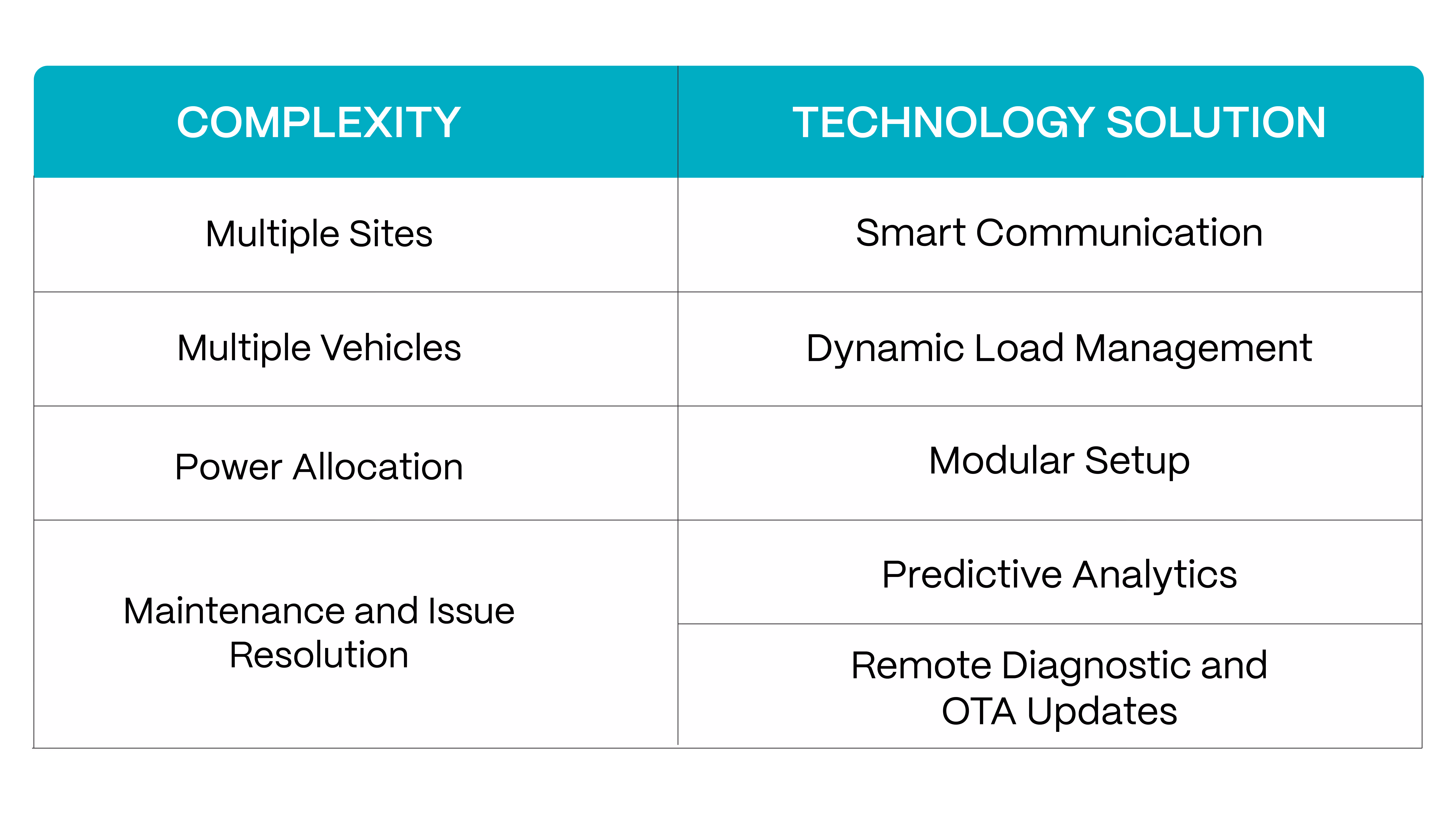 | COMPLEXITY | TECHNOLOGY SOLUTION |
|---|---|
| Multiple Sites | Smart Communication |
| Multiple Vehicles | Dynamic Load Management |
| Power Allocation | Modular Setup |
| Maintenance and Issue Resolution | Predictive Analytics |
| | Remote Diagnostic and OTA Updates |